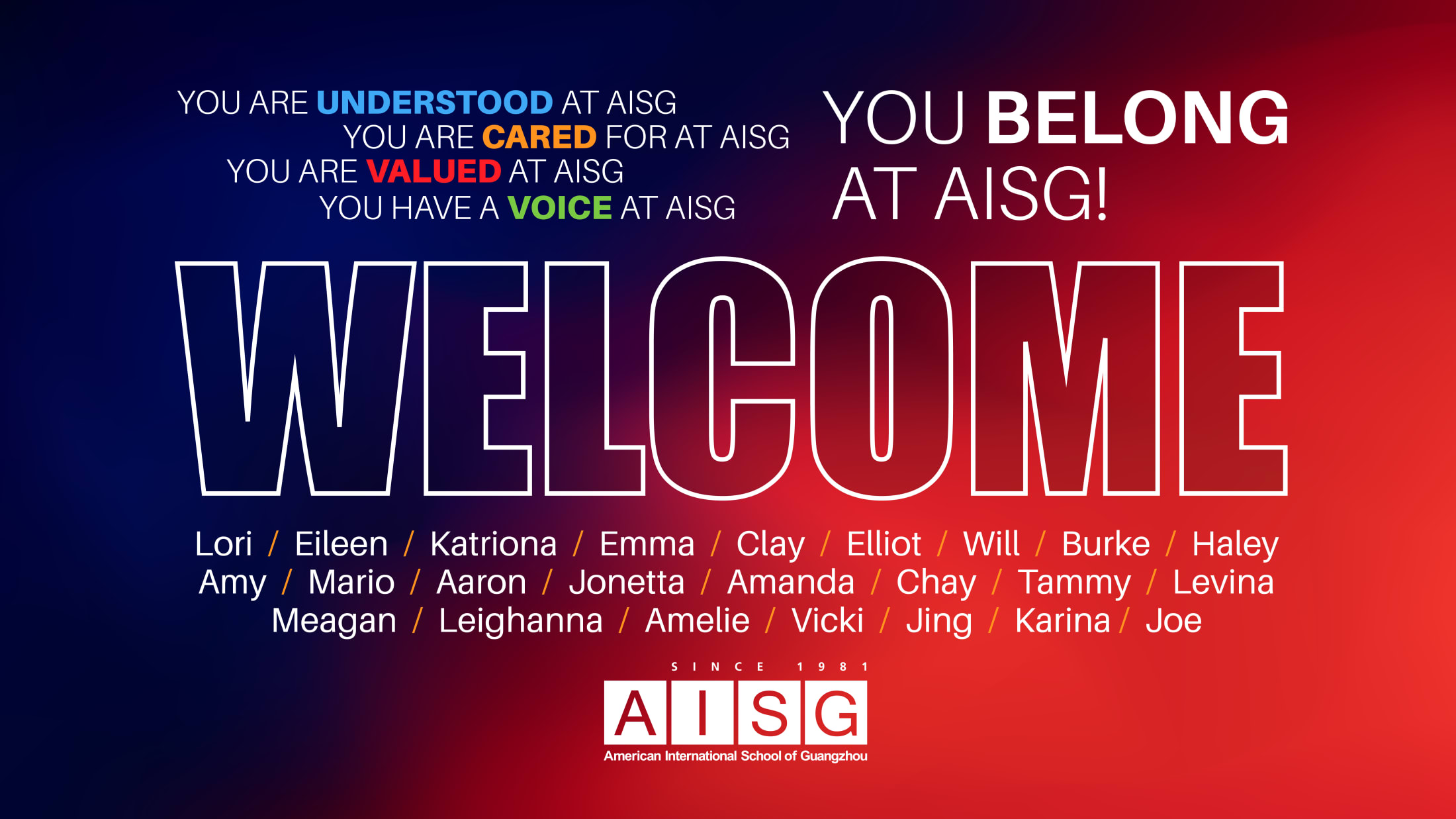 YOU ARE UNDERSTOOD AT AISG
YOU ARE CARED FOR AT AISG
YOU ARE VALUED AT AISG
YOU HAVE A VOICE AT AISG

YOU BELONG AT AISG!

WELCOME

Lori / Eileen / Katriona / Emma / Clay / Elliot / Will / Burke / Haley
Amy / Mario / Aaron / Jonetta / Amanda / Chay / Tammy / Levina
Meagan / Leighanna / Amelie / Vicki / Jing / Karina / Joe

SINCE 1981
AISG
American International School of Guangzhou